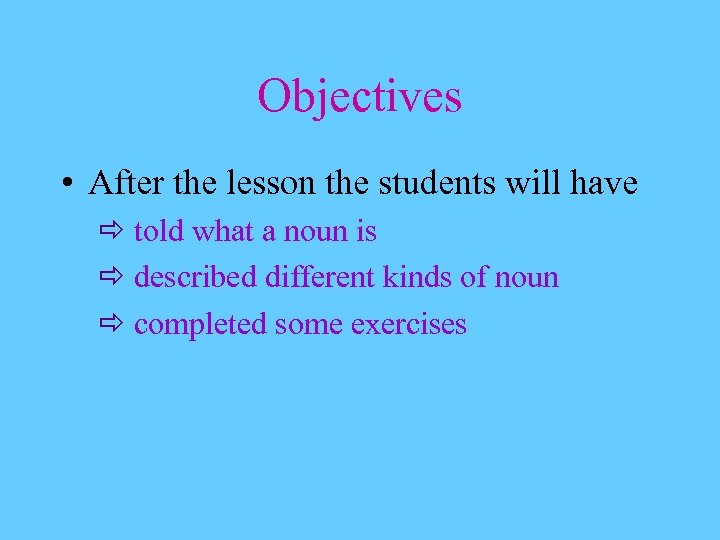 Objectives

• After the lesson the students will have

⇨ told what a noun is

⇨ described different kinds of noun

⇨ completed some exercises